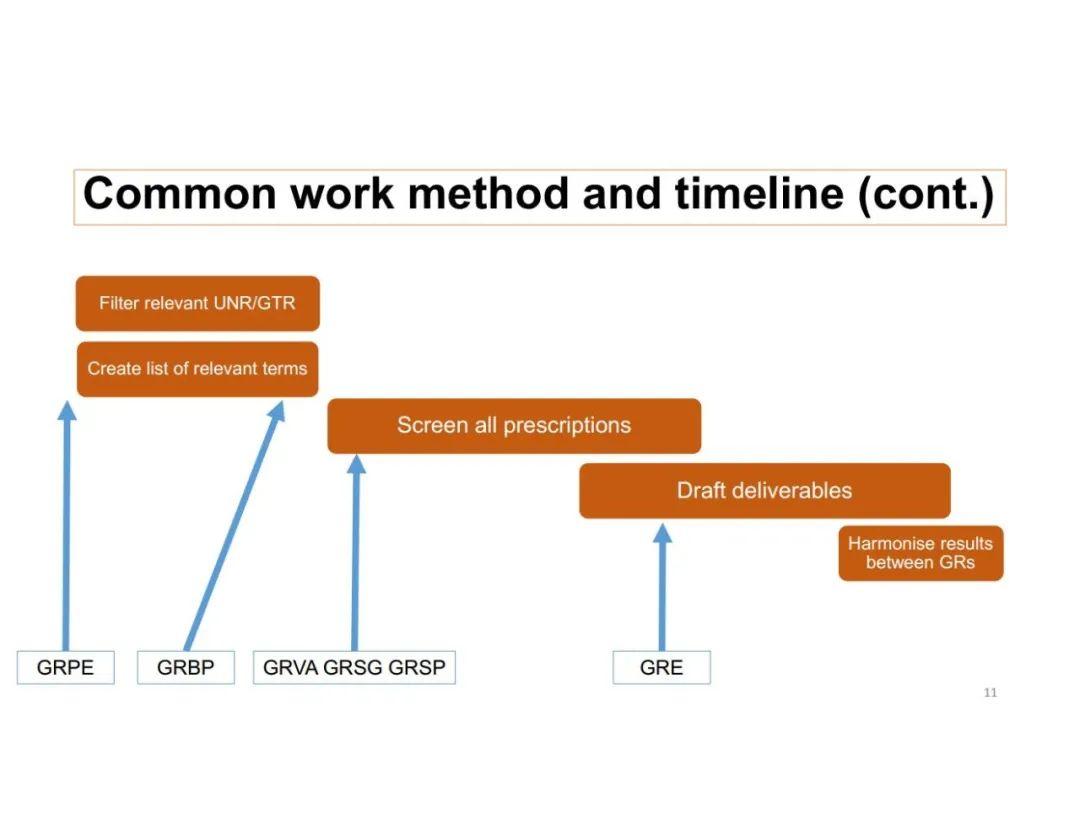 Common work method and timeline (cont.)

Filter relevant UNR/GTR

Create list of relevant terms

Screen all prescriptions

Draft deliverables

Harmonise results between GRs

GRPE

GRBP

GRVA GRSG GRSP

GRE

11